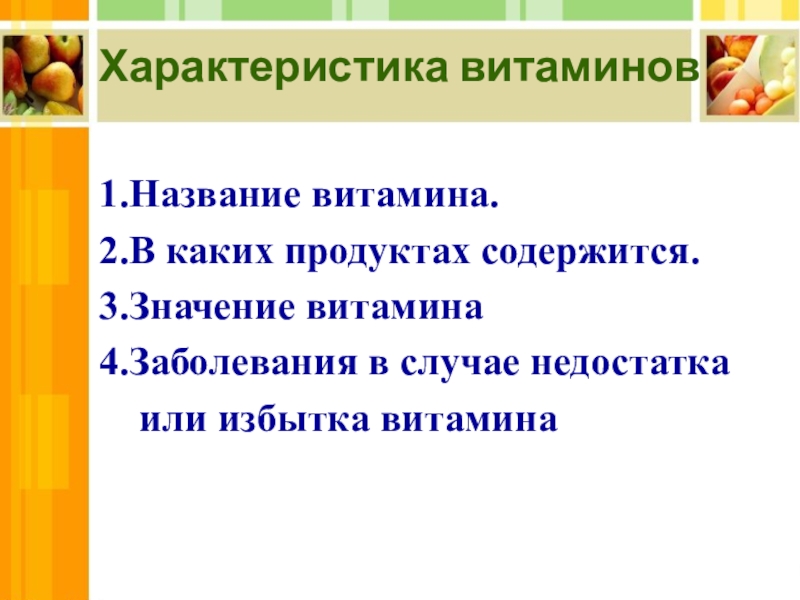 Характеристика витаминов

1.Название витамина.

2.В каких продуктах содержится.

3.Значение витамина

4.Заболевания в случае недостатка или избытка витамина